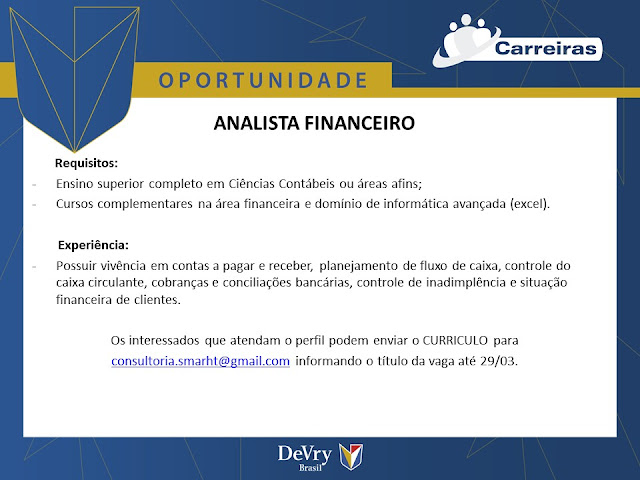 Carreiras

OPORTUNIDADE

ANALISTA FINANCEIRO

Requisitos:

- Ensino superior completo em Ciências Contábeis ou áreas afins;
- Cursos complementares na área financeira e domínio de informática avançada (excel).

Experiência:

- Possuir vivência em contas a pagar e receber, planejamento de fluxo de caixa, controle do caixa circulante, cobranças e conciliações bancárias, controle de inadimplência e situação financeira de clientes.

Os interessados que atendam o perfil podem enviar o CURRICULO para consultoria.smarht@gmail.com informando o título da vaga até 29/03.

DeVry Brasil